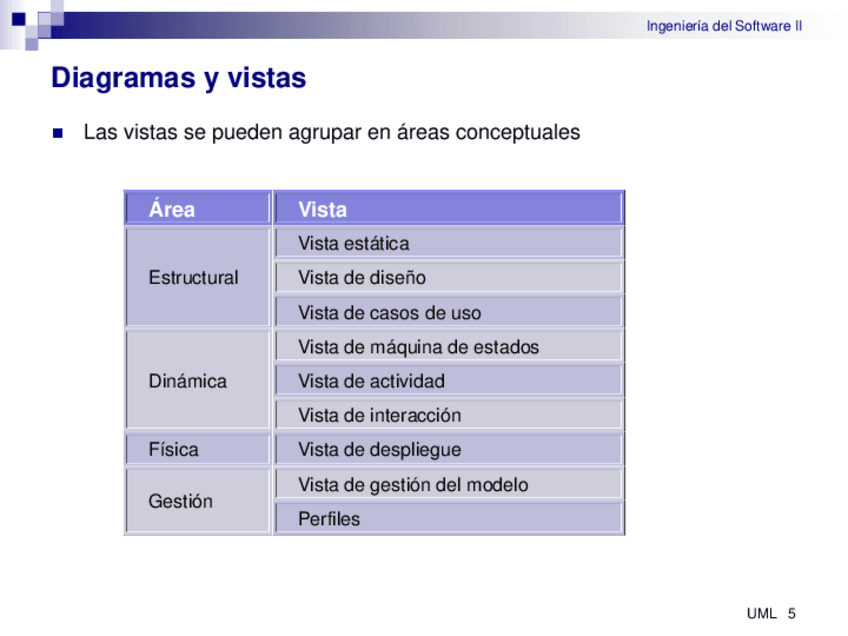 Ingeniería del Software II

Diagramas y vistas

Las vistas se pueden agrupar en áreas conceptuales

| Área | Vista |
|---|---|
| Estructural | Vista estática |
| | Vista de diseño |
| | Vista de casos de uso |
| Dinámica | Vista de máquina de estados |
| | Vista de actividad |
| | Vista de interacción |
| Física | Vista de despliegue |
| Gestión | Vista de gestión del modelo |
| | Perfiles |

UML 5